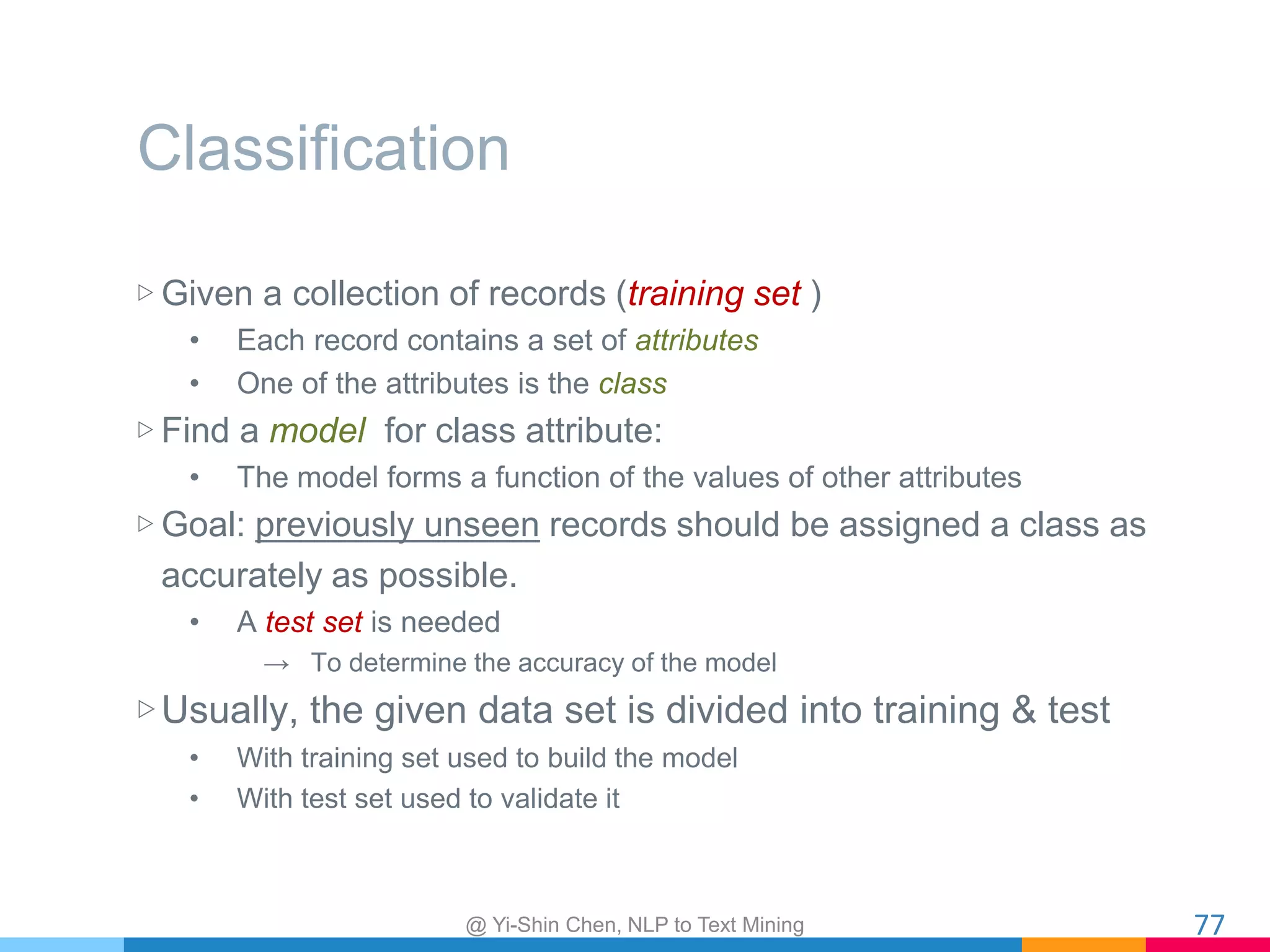 Classification

▷ Given a collection of records (training set )

• Each record contains a set of attributes

• One of the attributes is the class

▷ Find a model for class attribute:

• The model forms a function of the values of other attributes

▷ Goal: previously unseen records should be assigned a class as accurately as possible.

• A test set is needed

→ To determine the accuracy of the model

▷ Usually, the given data set is divided into training & test

• With training set used to build the model

• With test set used to validate it

@ Yi-Shin Chen, NLP to Text Mining

77